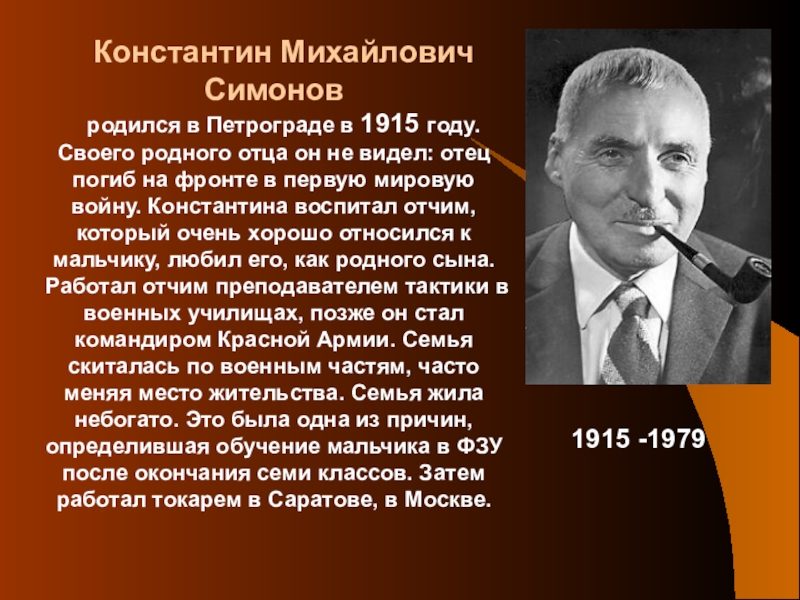 Константин Михайлович Симонов

родился в Петрограде в 1915 году. Своего родного отца он не видел: отец погиб на фронте в первую мировую войну. Константина воспитал отчим, который очень хорошо относился к мальчику, любил его, как родного сына. Работал отчим преподавателем тактики в военных училищах, позже он стал командиром Красной Армии. Семья скиталась по военным частям, часто меняя место жительства. Семья жила небогато. Это была одна из причин, определившая обучение мальчика в ФЗУ после окончания семи классов. Затем работал токарем в Саратове, в Москве.

1915 -1979